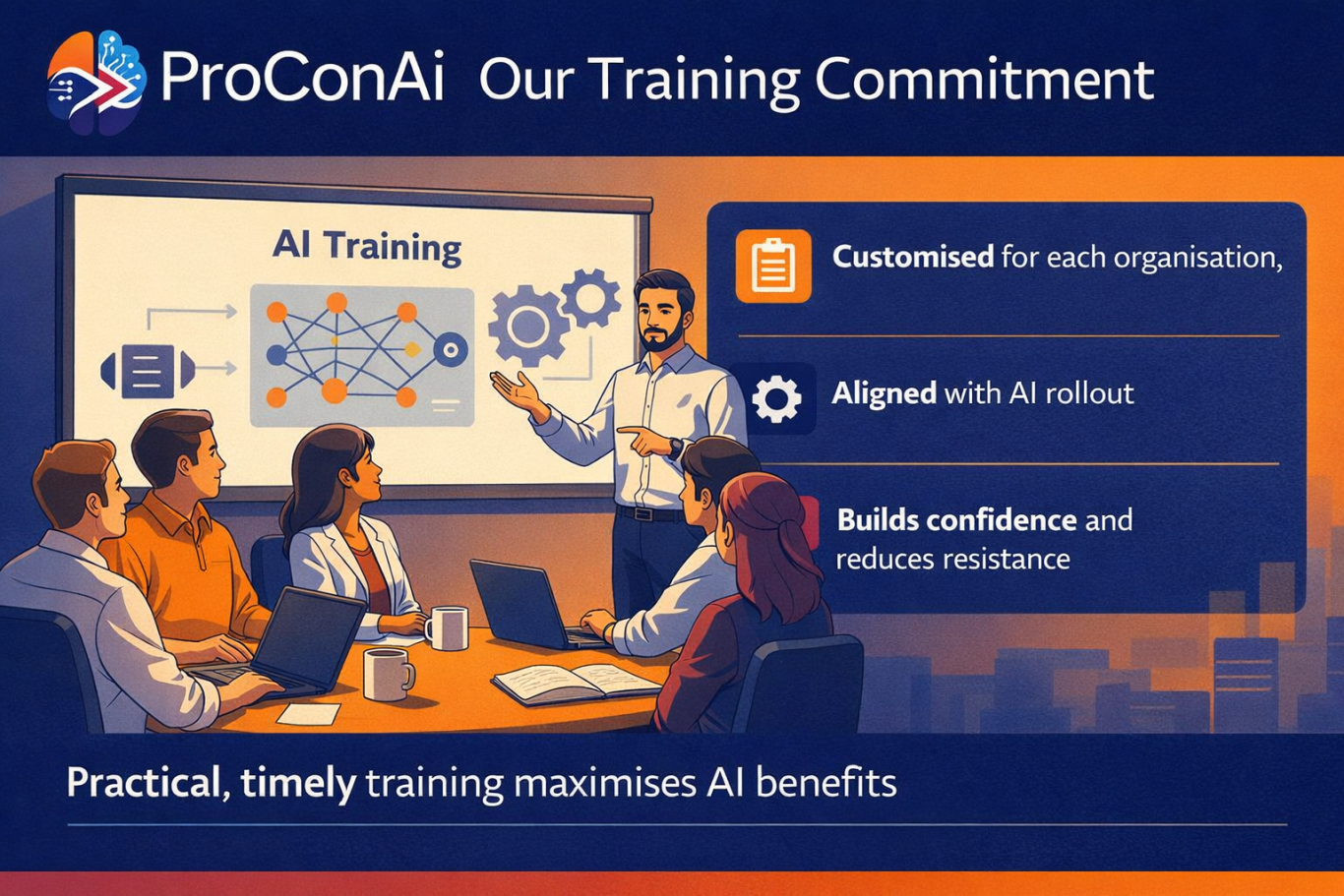 ProConAi Our Training Commitment

AI Training

Customised for each organisation,

Aligned with AI rollout

Builds confidence and reduces resistance

Practical, timely training maximises AI benefits